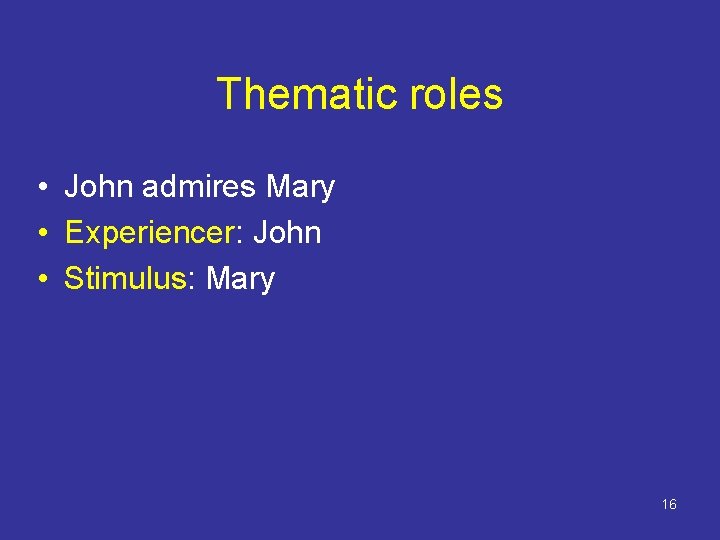 Thematic roles

• John admires Mary
• Experiencer: John
• Stimulus: Mary

16